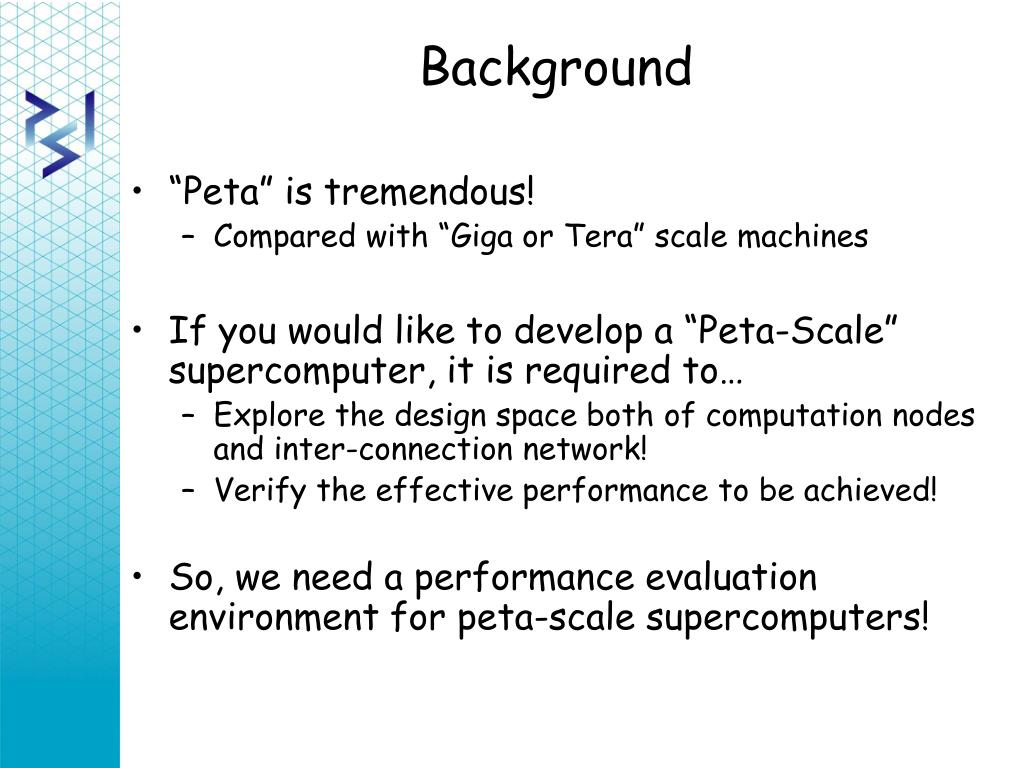 Background

• “Peta” is tremendous!
  – Compared with “Giga or Tera” scale machines

• If you would like to develop a “Peta-Scale” supercomputer, it is required to…
  – Explore the design space both of computation nodes and inter-connection network!
  – Verify the effective performance to be achieved!

• So, we need a performance evaluation environment for peta-scale supercomputers!